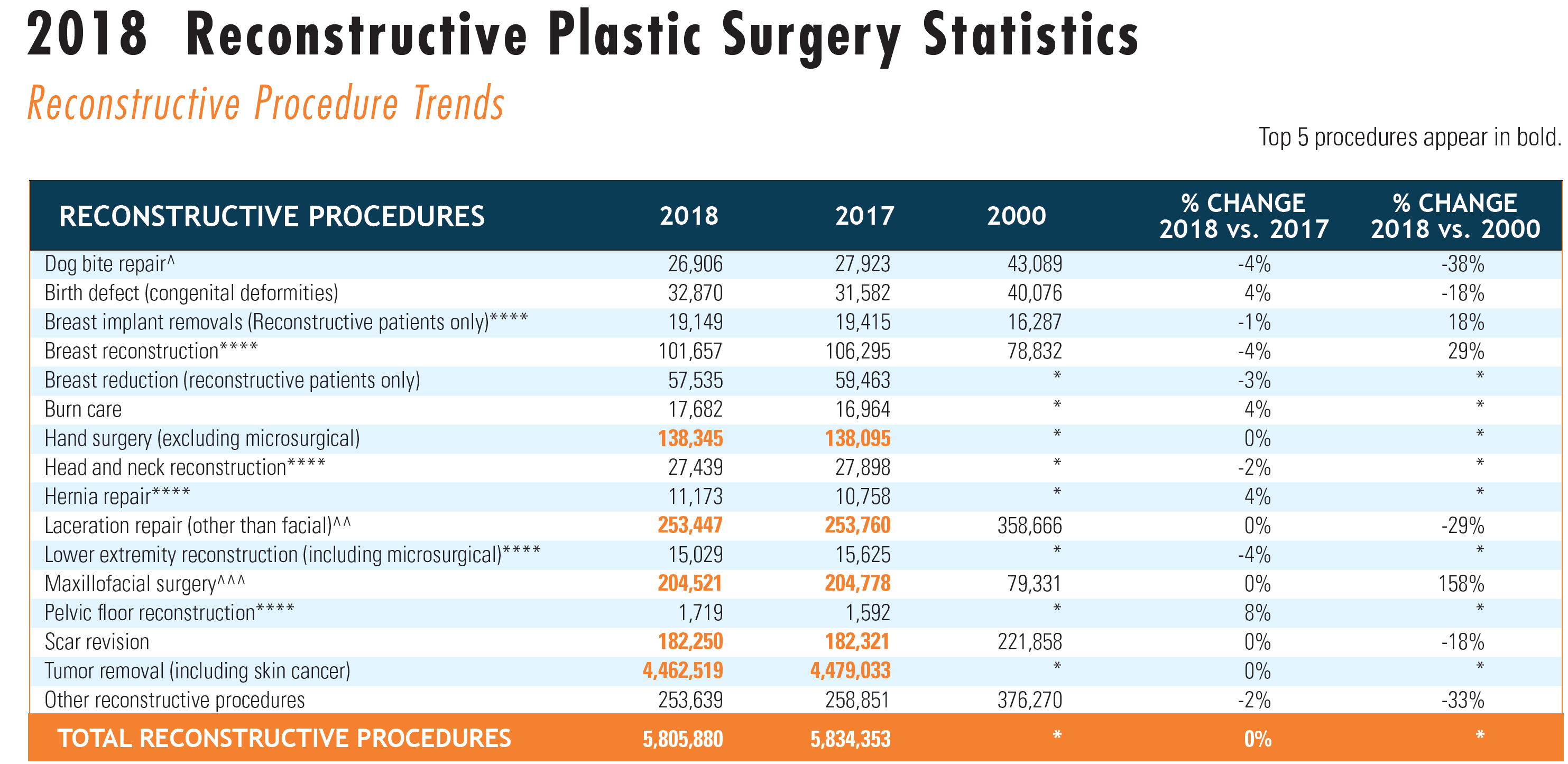 2018 Reconstructive Plastic Surgery Statistics

Reconstructive Procedure Trends

Top 5 procedures appear in bold.

| RECONSTRUCTIVE PROCEDURES | 2018 | 2017 | 2000 | % CHANGE 2018 vs. 2017 | % CHANGE 2018 vs. 2000 |
|---|---|---|---|---|---|
| Dog bite repair^ | 26,906 | 27,923 | 43,089 | -4% | -38% |
| Birth defect (congenital deformities) | 32,870 | 31,582 | 40,076 | 4% | -18% |
| Breast implant removals (Reconstructive patients only)**** | 19,149 | 19,415 | 16,287 | -1% | 18% |
| Breast reconstruction**** | 101,657 | 106,295 | 78,832 | -4% | 29% |
| Breast reduction (reconstructive patients only) | 57,535 | 59,463 | * | -3% | * |
| Burn care | 17,682 | 16,964 | * | 4% | * |
| Hand surgery (excluding microsurgical) | **138,345** | **138,095** | * | 0% | * |
| Head and neck reconstruction**** | 27,439 | 27,898 | * | -2% | * |
| Hernia repair**** | 11,173 | 10,758 | * | 4% | * |
| Laceration repair (other than facial)^^ | **253,447** | **253,760** | 358,666 | 0% | -29% |
| Lower extremity reconstruction (including microsurgical)**** | 15,029 | 15,625 | * | -4% | * |
| Maxillofacial surgery^^^ | **204,521** | **204,778** | 79,331 | 0% | 158% |
| Pelvic floor reconstruction**** | 1,719 | 1,592 | * | 8% | * |
| Scar revision | **182,250** | **182,321** | 221,858 | 0% | -18% |
| Tumor removal (including skin cancer) | **4,462,519** | **4,479,033** | * | 0% | * |
| Other reconstructive procedures | 253,639 | 258,851 | 376,270 | -2% | -33% |
| TOTAL RECONSTRUCTIVE PROCEDURES | 5,805,880 | 5,834,353 | * | 0% | * |